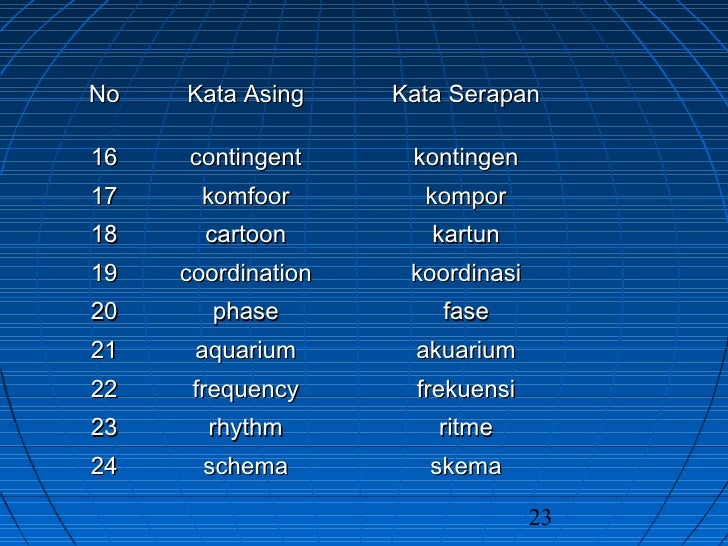 | No | Kata Asing | Kata Serapan |
|---|---|---|
| 16 | contingent | kontingen |
| 17 | komfoor | kompor |
| 18 | cartoon | kartun |
| 19 | coordination | koordinasi |
| 20 | phase | fase |
| 21 | aquarium | akuarium |
| 22 | frequency | frekuensi |
| 23 | rhythm | ritme |
| 24 | schema | skema |

23